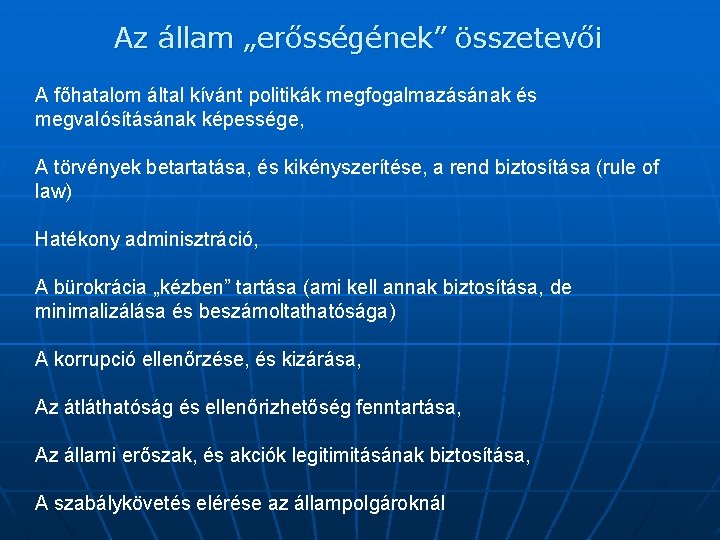 Az állam „erősségének” összetevői

A főhatalom által kívánt politikák megfogalmazásának és megvalósításának képessége,

A törvények betartatása, és kikényszerítése, a rend biztosítása (rule of law)

Hatékony adminisztráció,

A bürokrácia „kézben” tartása (ami kell annak biztosítása, de minimalizálása és beszámoltathatósága)

A korrupció ellenőrzése, és kizárása,

Az átláthatóság és ellenőrizhetőség fenntartása,

Az állami erőszak, és akciók legitimitásának biztosítása,

A szabálykövetés elérése az állampolgároknál